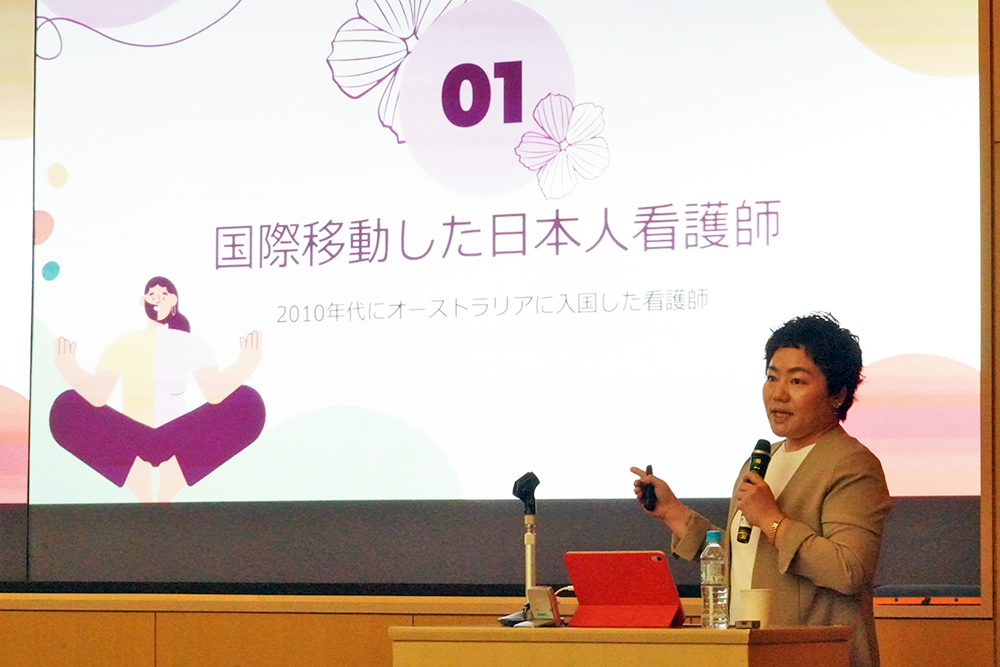 01

国際移動した日本人看護師

2010年代にオーストラリアに入国した看護師